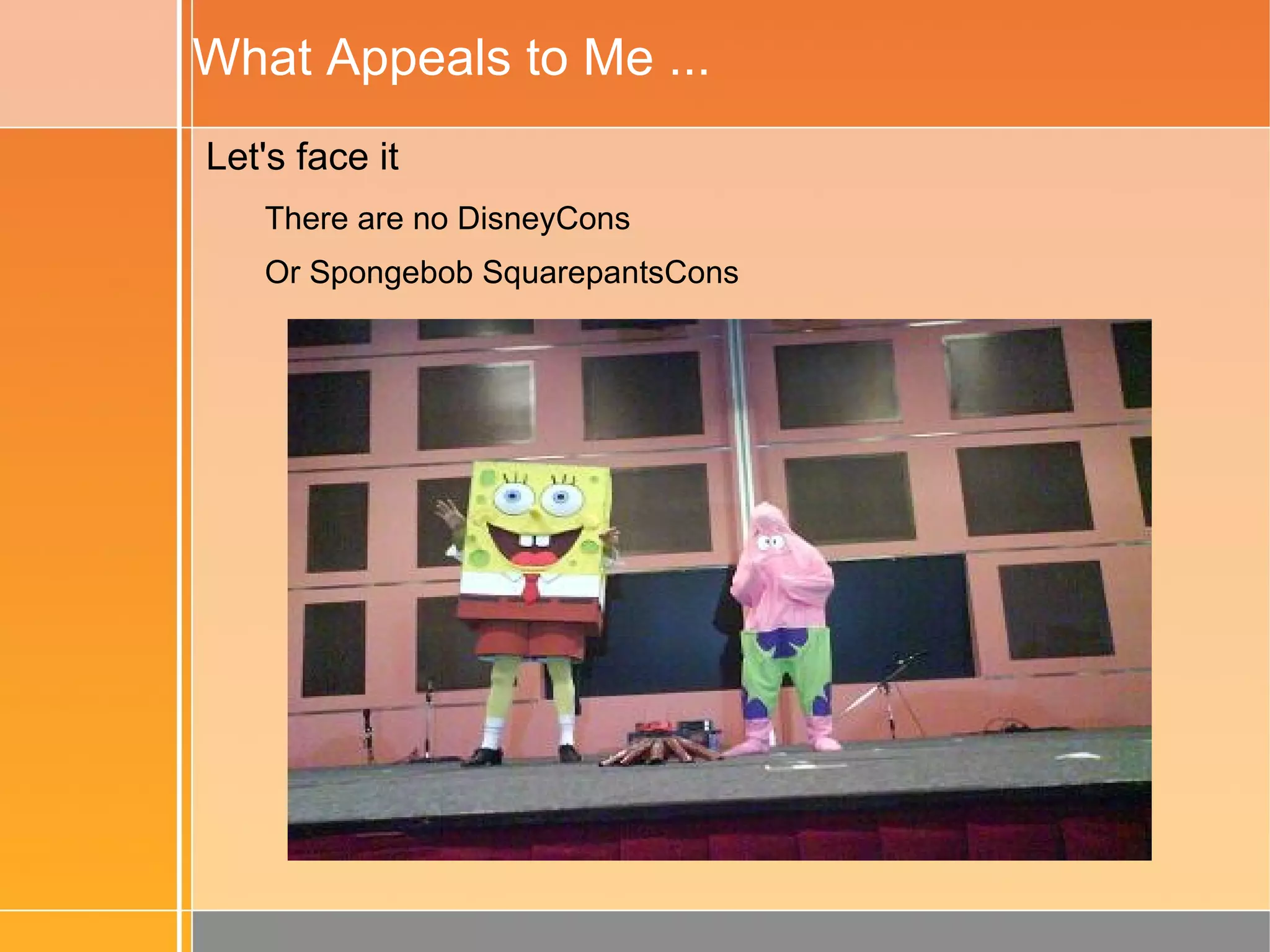 What Appeals to Me ...

Let's face it

There are no DisneyCons

Or Spongebob SquarepantsCons